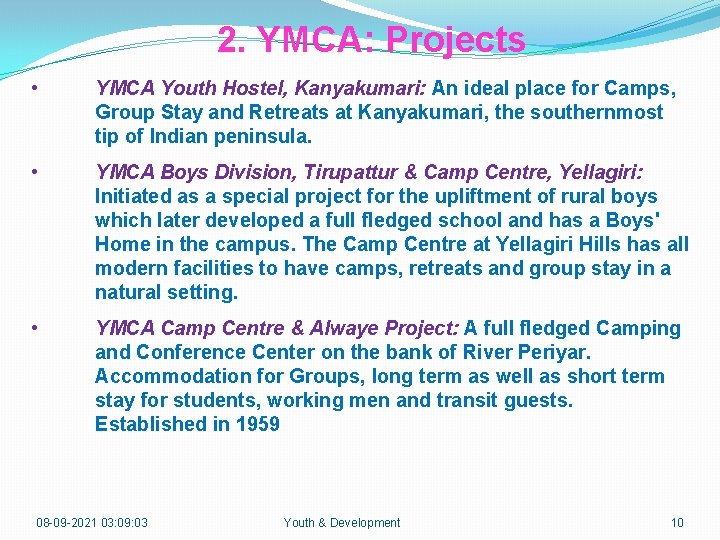 2. YMCA: Projects

• YMCA Youth Hostel, Kanyakumari: An ideal place for Camps, Group Stay and Retreats at Kanyakumari, the southernmost tip of Indian peninsula.

• YMCA Boys Division, Tirupattur & Camp Centre, Yellagiri: Initiated as a special project for the upliftment of rural boys which later developed a full fledged school and has a Boys' Home in the campus. The Camp Centre at Yellagiri Hills has all modern facilities to have camps, retreats and group stay in a natural setting.

• YMCA Camp Centre & Alwaye Project: A full fledged Camping and Conference Center on the bank of River Periyar. Accommodation for Groups, long term as well as short term stay for students, working men and transit guests. Established in 1959

08-09-2021 03:09:03 Youth & Development 10